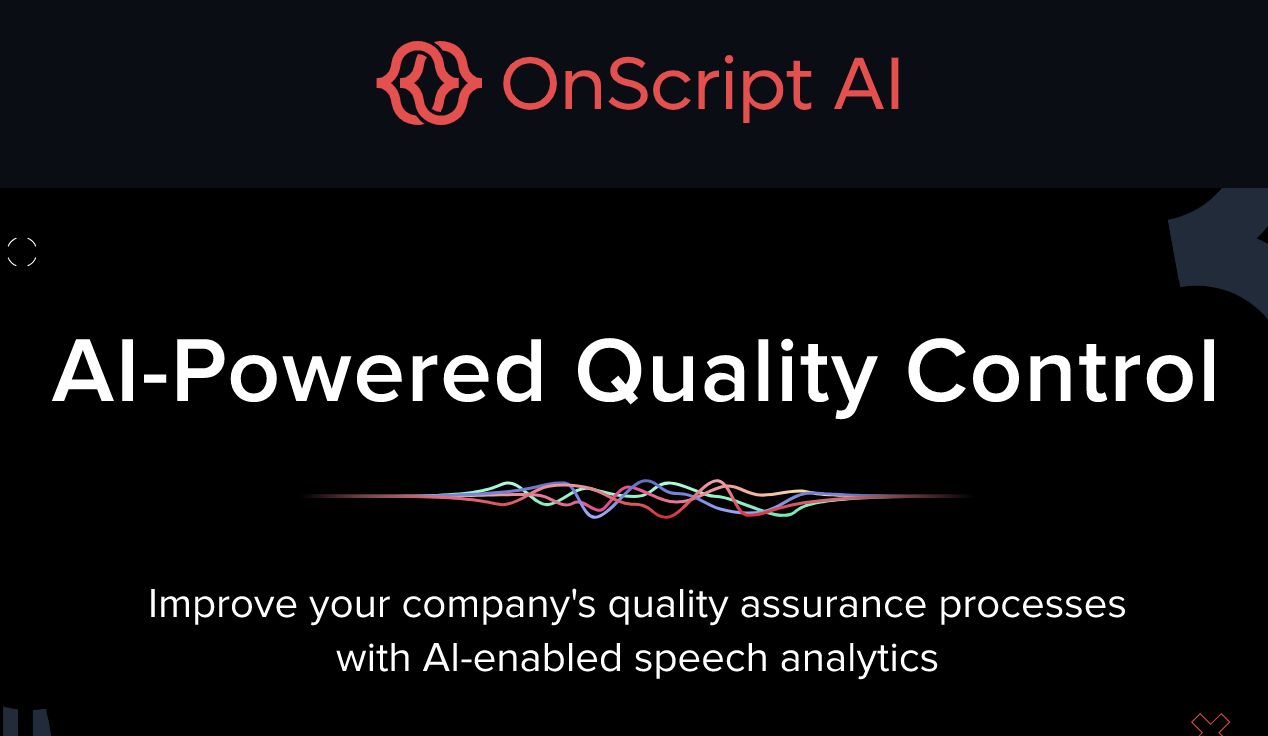 OnScript AI

AI-Powered Quality Control

Improve your company's quality assurance processes with AI-enabled speech analytics